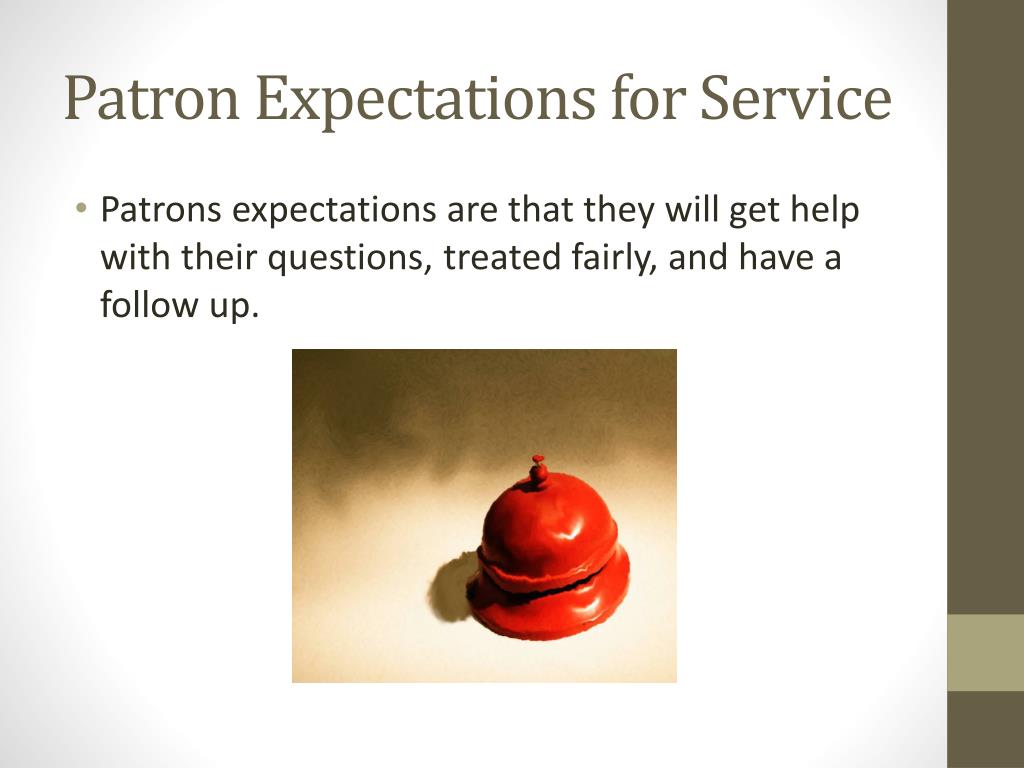 Patron Expectations for Service

• Patrons expectations are that they will get help with their questions, treated fairly, and have a follow up.